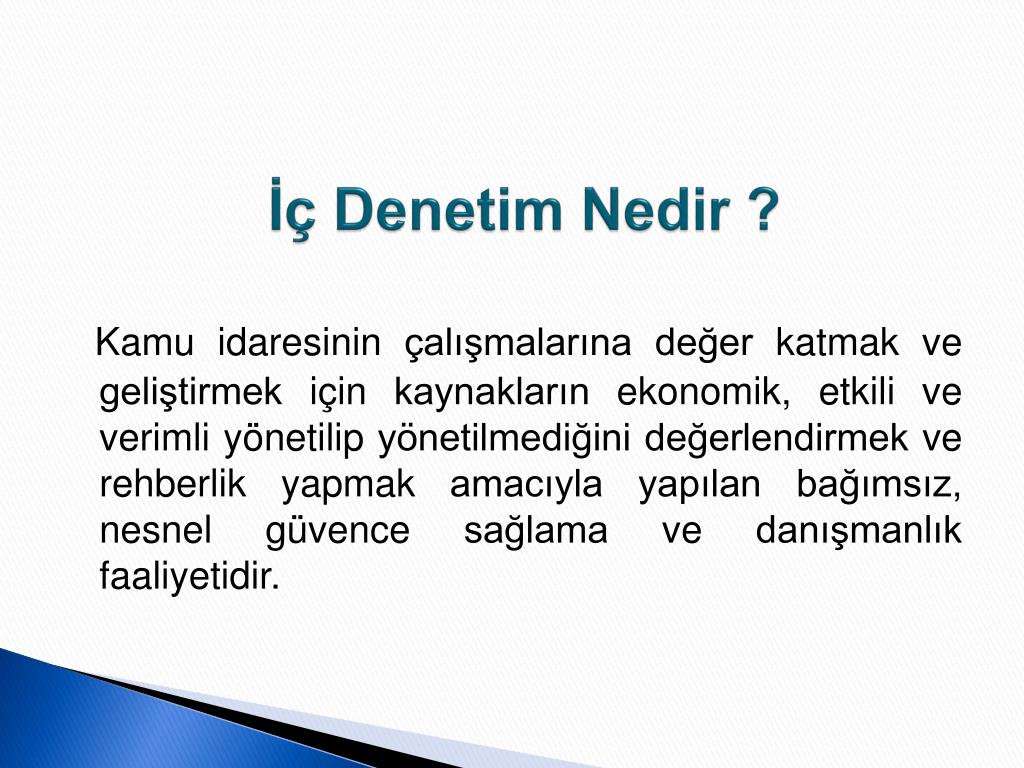 İç Denetim Nedir ?

Kamu idaresinin çalışmalarına değer katmak ve geliştirmek için kaynakların ekonomik, etkili ve verimli yönetilip yönetilmediğini değerlendirmek ve rehberlik yapmak amacıyla yapılan bağımsız, nesnel güvence sağlama ve danışmanlık faaliyetidir.